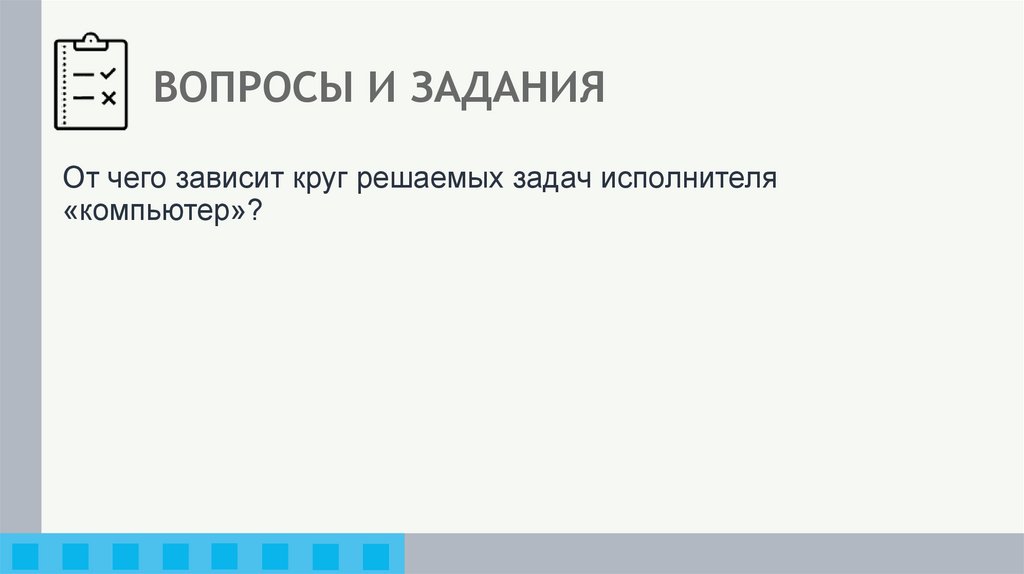 ВОПРОСЫ И ЗАДАНИЯ

От чего зависит круг решаемых задач исполнителя «компьютер»?